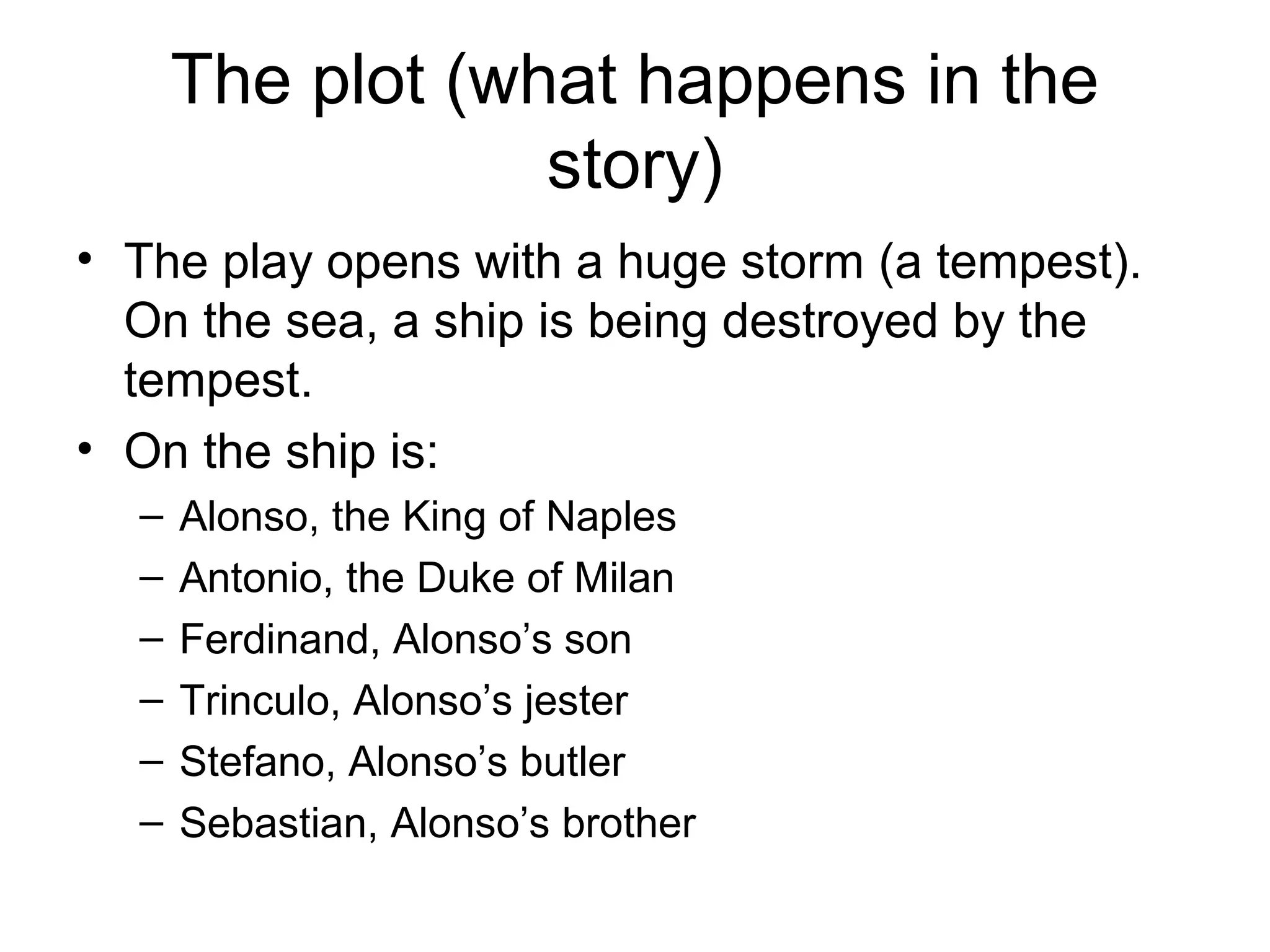 The plot (what happens in the story)

• The play opens with a huge storm (a tempest). On the sea, a ship is being destroyed by the tempest.
• On the ship is:
– Alonso, the King of Naples
– Antonio, the Duke of Milan
– Ferdinand, Alonso’s son
– Trinculo, Alonso’s jester
– Stefano, Alonso’s butler
– Sebastian, Alonso’s brother